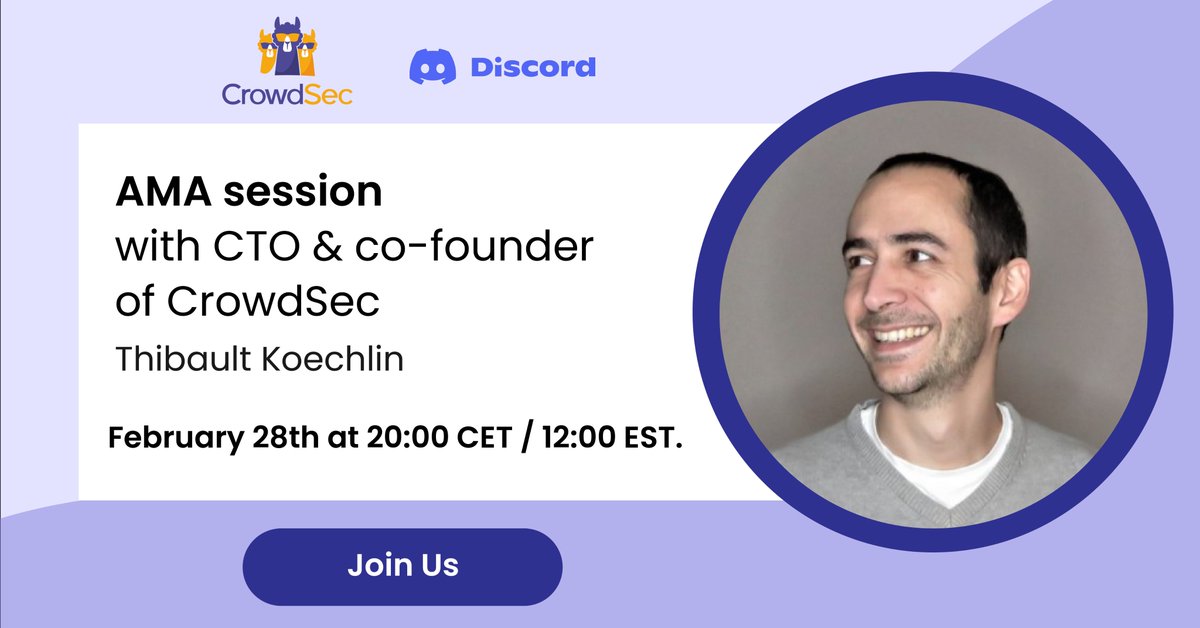 CrowdSec

Discord

AMA session
with CTO & co-founder of CrowdSec
Thibault Koechlin

February 28th at 20:00 CET / 12:00 EST.

Join Us